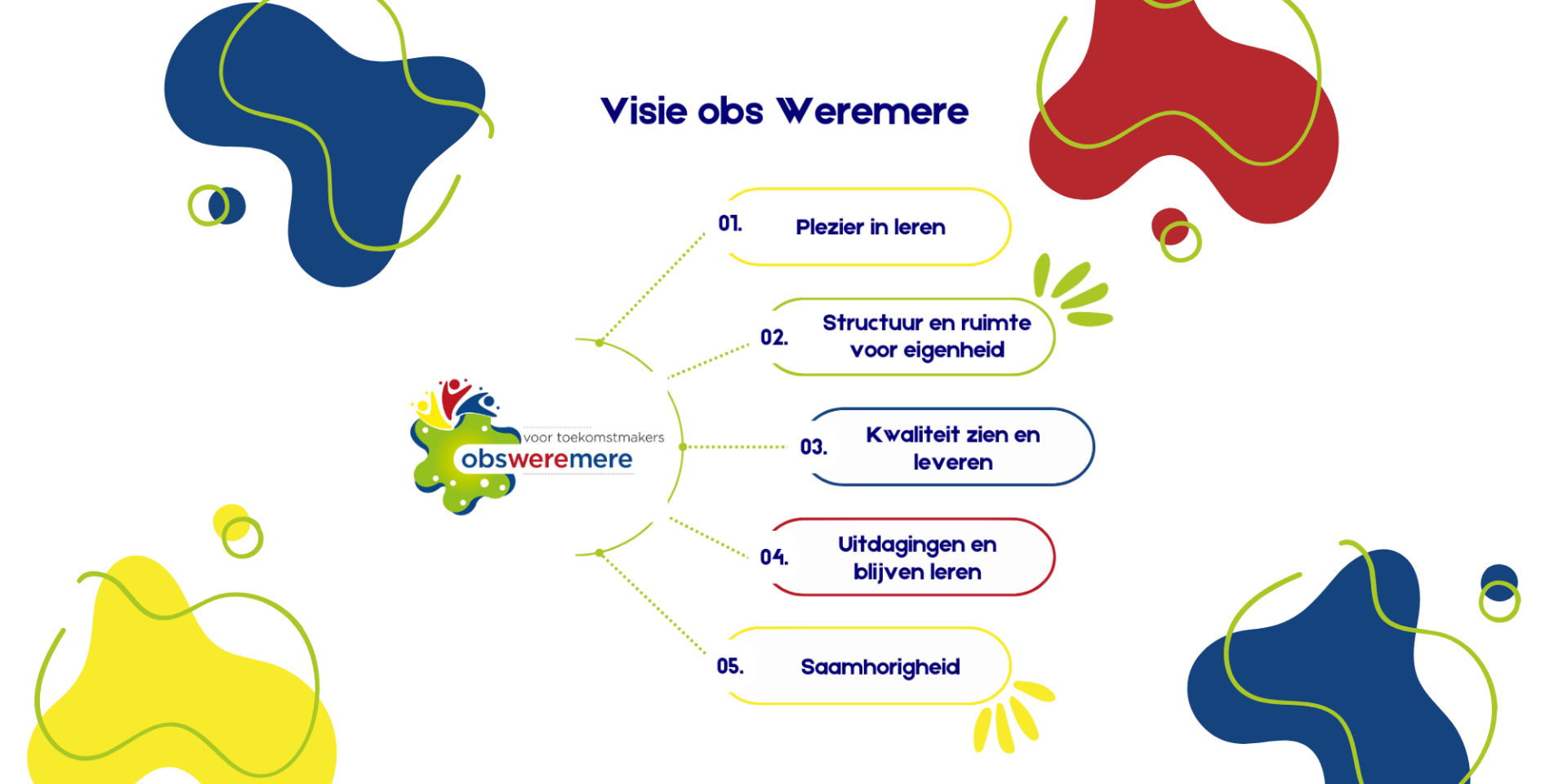 Visie obs Weremere

voor toekomstmakers
obsweremere

01. Plezier in leren

02. Structuur en ruimte voor eigenheid

03. Kwaliteit zien en leveren

04. Uitdagingen en blijven leren

05. Saamhorigheid